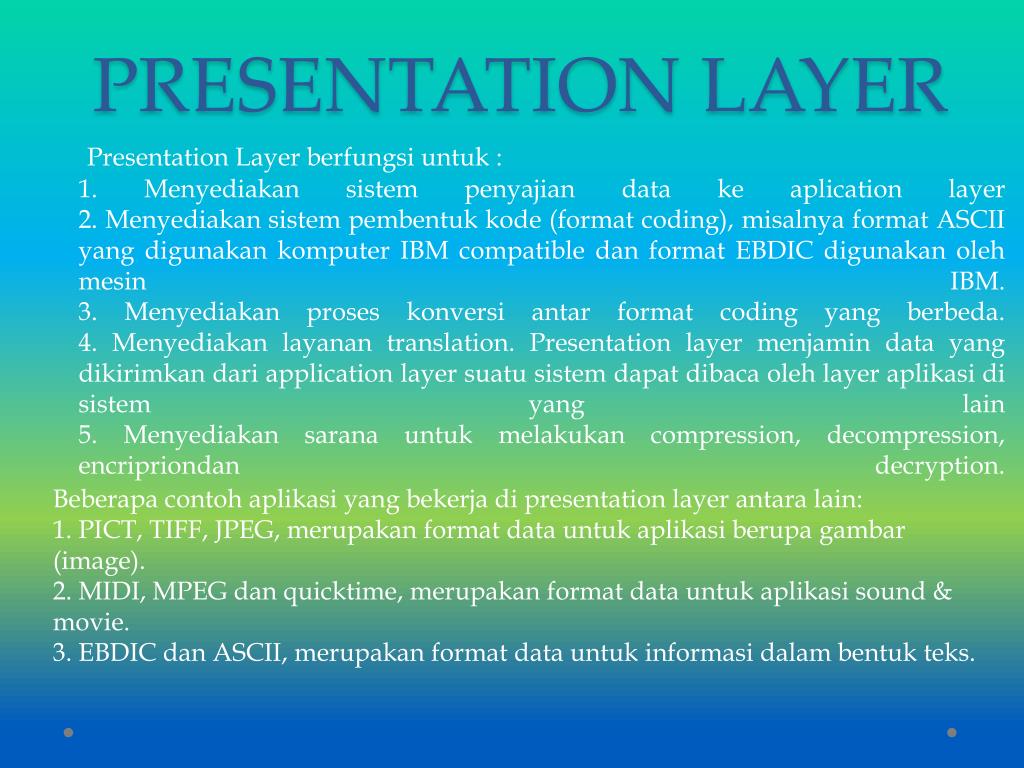 PRESENTATION LAYER

Presentation Layer berfungsi untuk :
1. Menyediakan sistem penyajian data ke aplication layer
2. Menyediakan sistem pembentuk kode (format coding), misalnya format ASCII yang digunakan komputer IBM compatible dan format EBDIC digunakan oleh mesin IBM.
3. Menyediakan proses konversi antar format coding yang berbeda.
4. Menyediakan layanan translation. Presentation layer menjamin data yang dikirimkan dari application layer suatu sistem dapat dibaca oleh layer aplikasi di sistem yang lain
5. Menyediakan sarana untuk melakukan compression, decompression, encripriondan decryption.

Beberapa contoh aplikasi yang bekerja di presentation layer antara lain:
1. PICT, TIFF, JPEG, merupakan format data untuk aplikasi berupa gambar (image).
2. MIDI, MPEG dan quicktime, merupakan format data untuk aplikasi sound & movie.
3. EBDIC dan ASCII, merupakan format data untuk informasi dalam bentuk teks.